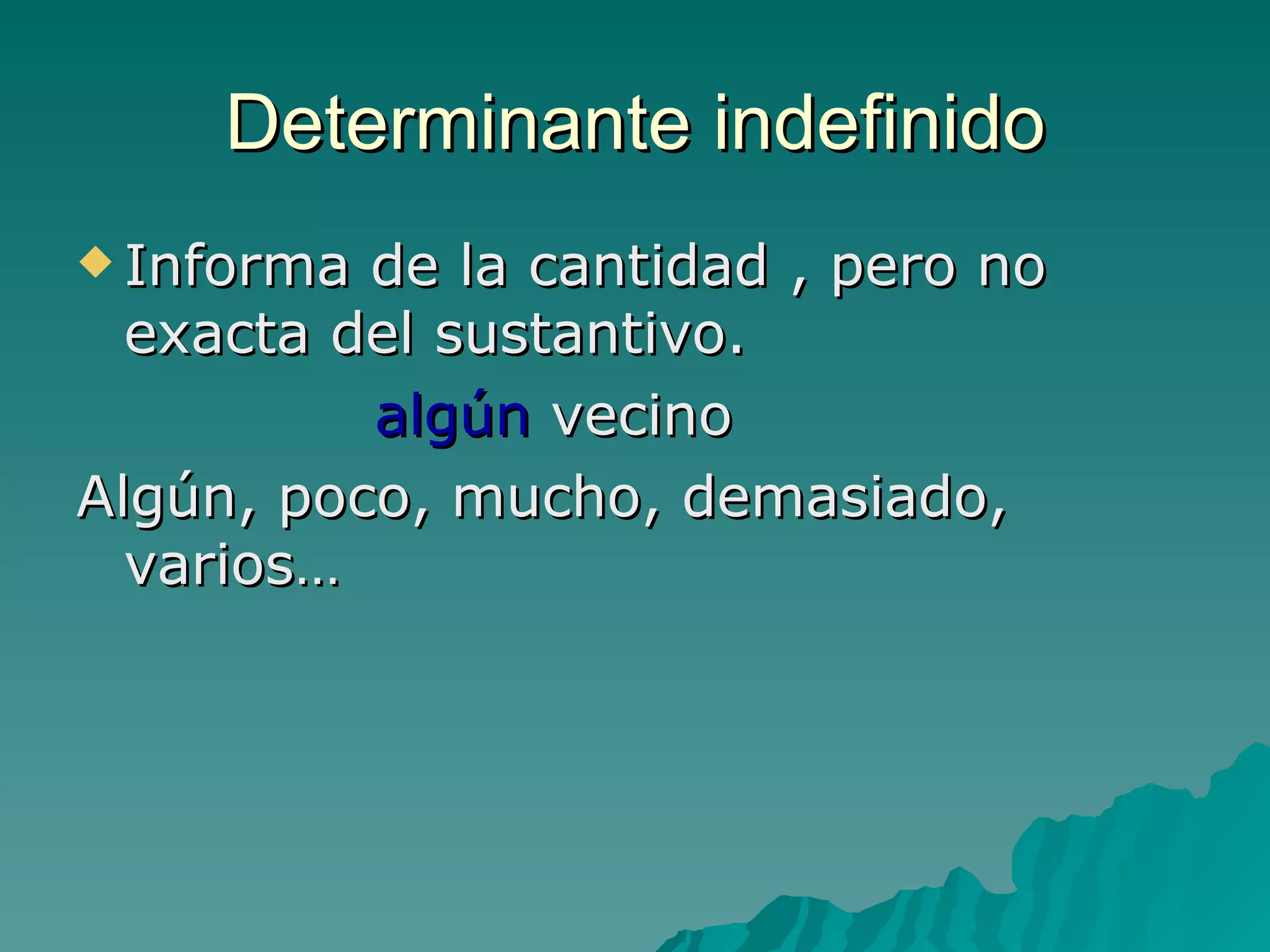 Determinante indefinido

Informa de la cantidad , pero no exacta del sustantivo.

algún vecino

Algún, poco, mucho, demasiado, varios…